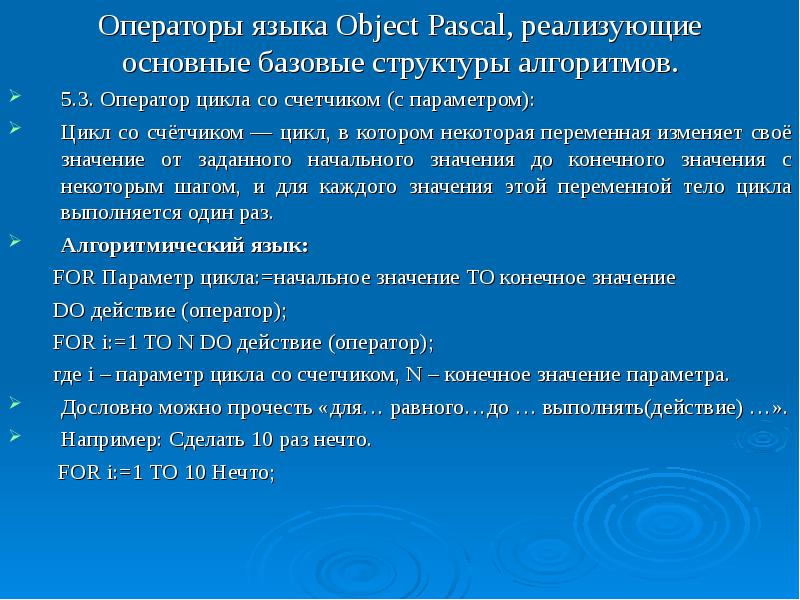 Операторы языка Object Pascal, реализующие основные базовые структуры алгоритмов.

5.3. Оператор цикла со счетчиком (с параметром):

Цикл со счётчиком — цикл, в котором некоторая переменная изменяет своё значение от заданного начального значения до конечного значения с некоторым шагом, и для каждого значения этой переменной тело цикла выполняется один раз.

Алгоритмический язык:

FOR Параметр цикла:=начальное значение TO конечное значение

DO действие (оператор);

FOR i:=1 TO N DO действие (оператор);

где i – параметр цикла со счетчиком, N – конечное значение параметра.

Дословно можно прочесть «для… равного…до … выполнять(действие) …».

Например: Сделать 10 раз нечто.

FOR i:=1 TO 10 Нечто;